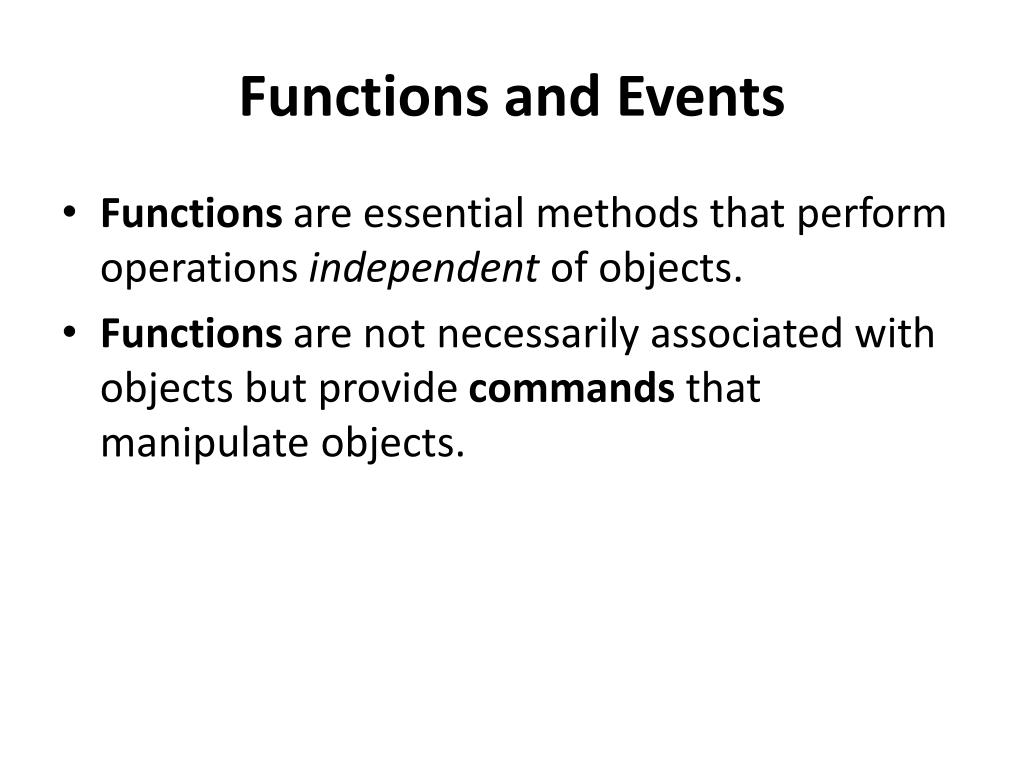 Functions and Events

• Functions are essential methods that perform operations independent of objects.
• Functions are not necessarily associated with objects but provide commands that manipulate objects.